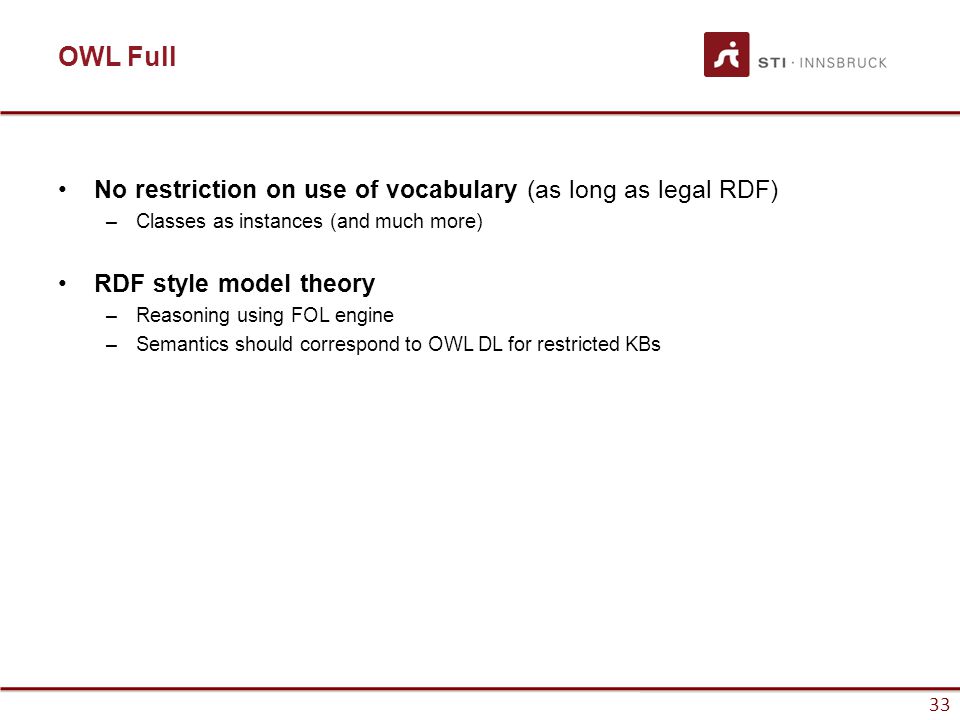 OWL Full

STI · INNSBRUCK

• No restriction on use of vocabulary (as long as legal RDF)
– Classes as instances (and much more)

• RDF style model theory
– Reasoning using FOL engine
– Semantics should correspond to OWL DL for restricted KBs

33